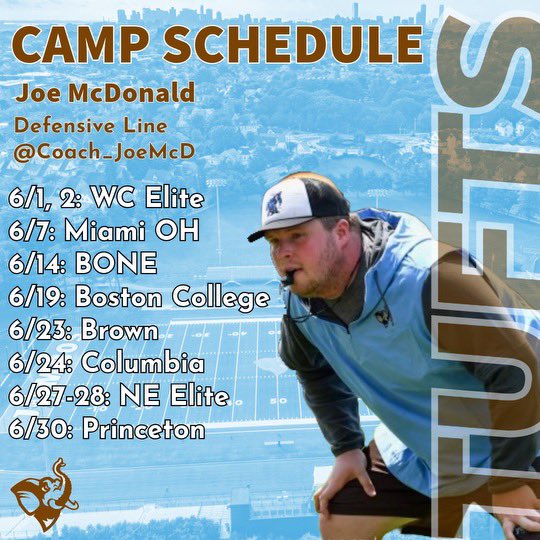 CAMP SCHEDULE
Joe McDonald
Defensive Line
@Coach_JoeMcD

6/1, 2: WC Elite
6/7: Miami OH
6/14: BONE
6/19: Boston College
6/23: Brown
6/24: Columbia
6/27-28: NE Elite
6/30: Princeton

TUFTS